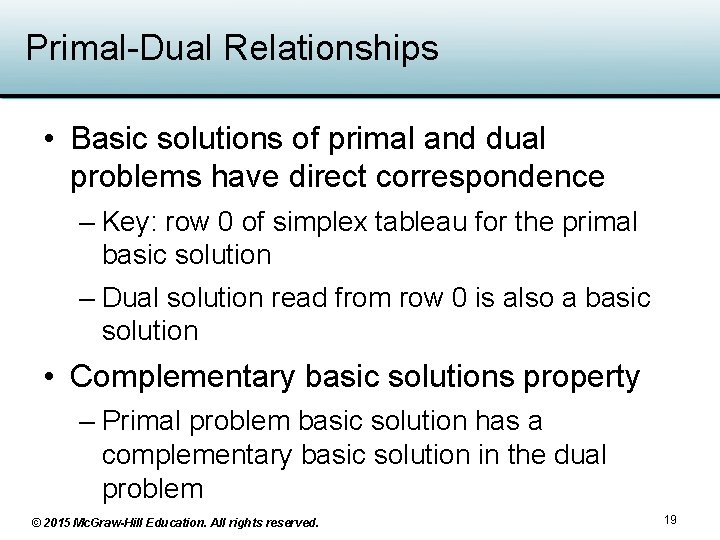 Primal-Dual Relationships

• Basic solutions of primal and dual problems have direct correspondence

– Key: row 0 of simplex tableau for the primal basic solution

– Dual solution read from row 0 is also a basic solution

• Complementary basic solutions property

– Primal problem basic solution has a complementary basic solution in the dual problem

© 2015 McGraw-Hill Education. All rights reserved.

19